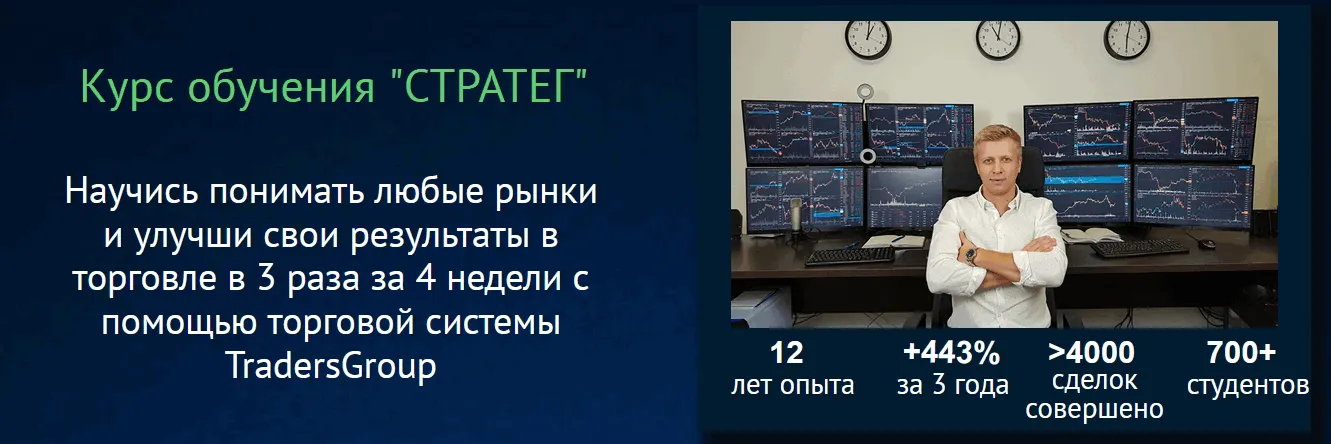 Курс обучения "СТРАТЕГ"

Научись понимать любые рынки и улучши свои результаты в торговле в 3 раза за 4 недели с помощью торговой системы TradersGroup

12
лет опыта

+443%
за 3 года

>4000
сделок совершено

700+
студентов